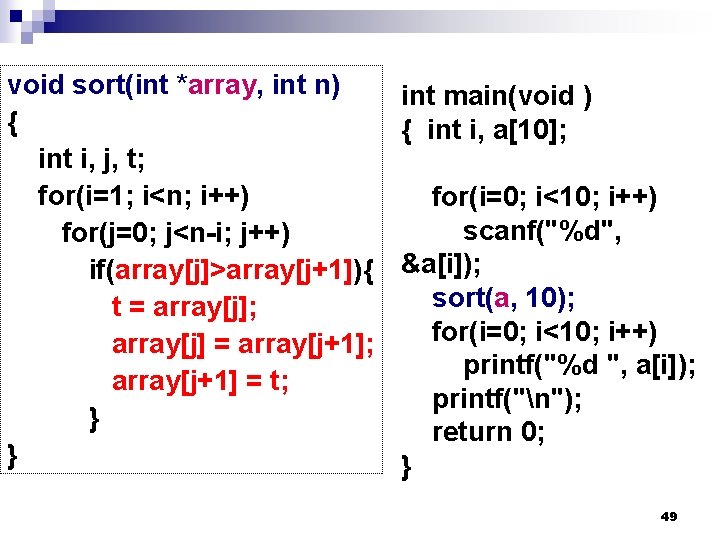 void sort(int *array, int n)
{
  int i, j, t;
  for(i=1; i<n; i++)
    for(j=0; j<n-i; j++)
      if(array[j]>array[j+1]){
        t = array[j];
        array[j] = array[j+1];
        array[j+1] = t;
      }
}

int main(void )
{ int i, a[10];

  for(i=0; i<10; i++)
    scanf("%d", &a[i]);
  sort(a, 10);
  for(i=0; i<10; i++)
    printf("%d ", a[i]);
  printf("\n");
  return 0;
}

49